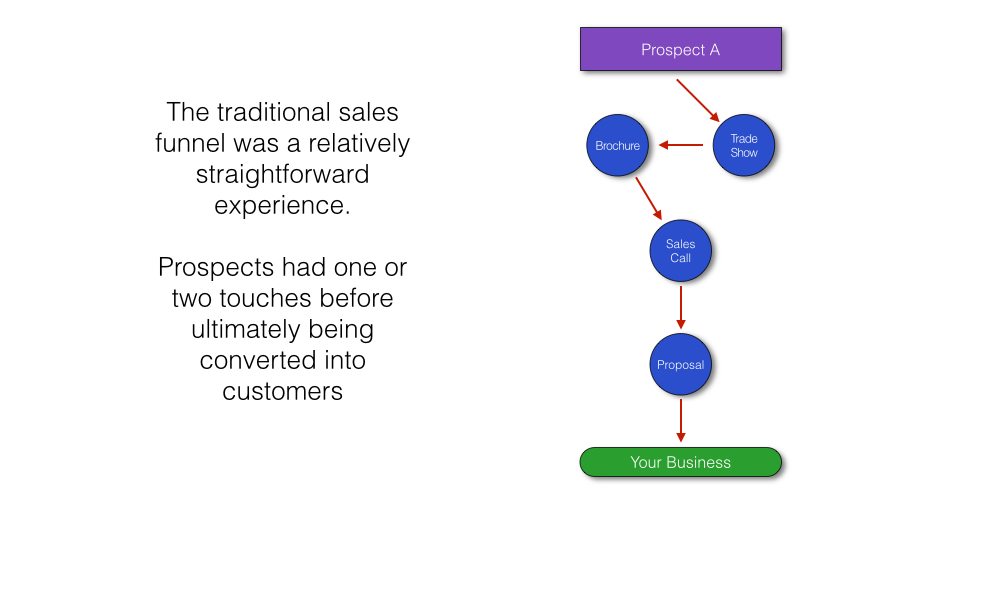 The traditional sales funnel was a relatively straightforward experience.

Prospects had one or two touches before ultimately being converted into customers

Prospect A

Trade Show

Brochure

Sales Call

Proposal

Your Business